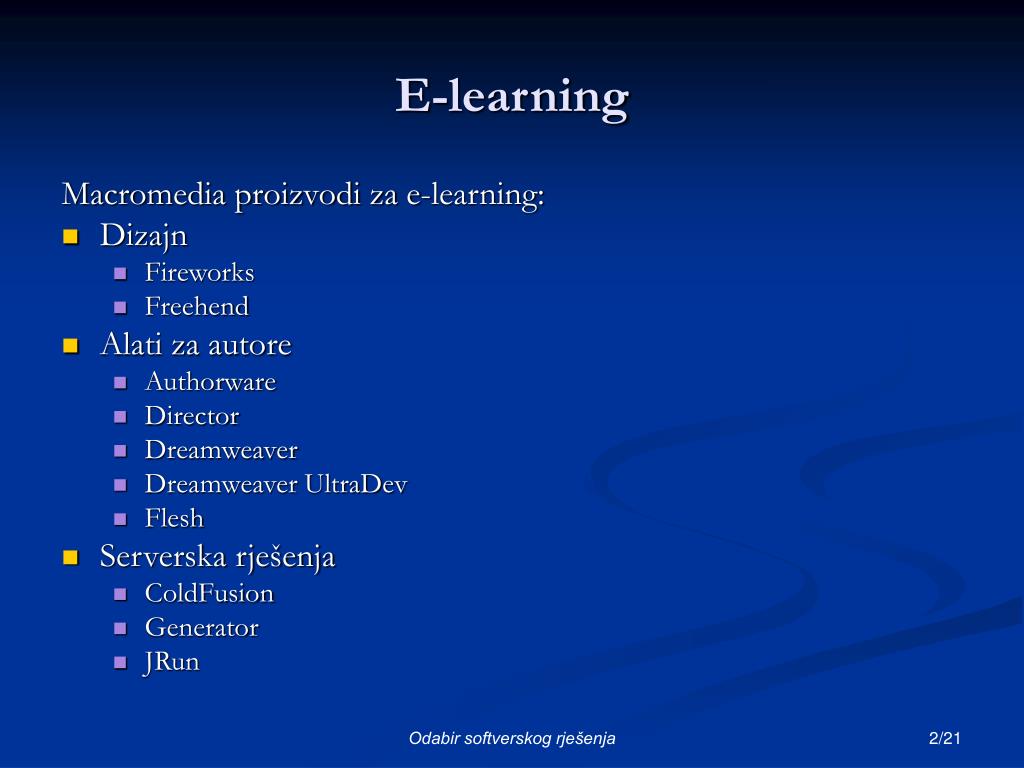 E-learning

Macromedia proizvodi za e-learning:

- Dizajn
  - Fireworks
  - Freehend
- Alati za autore
  - Authorware
  - Director
  - Dreamweaver
  - Dreamweaver UltraDev
  - Flesh
- Serverska rješenja
  - ColdFusion
  - Generator
  - JRun

Odabir softverskog rješenja

2/21